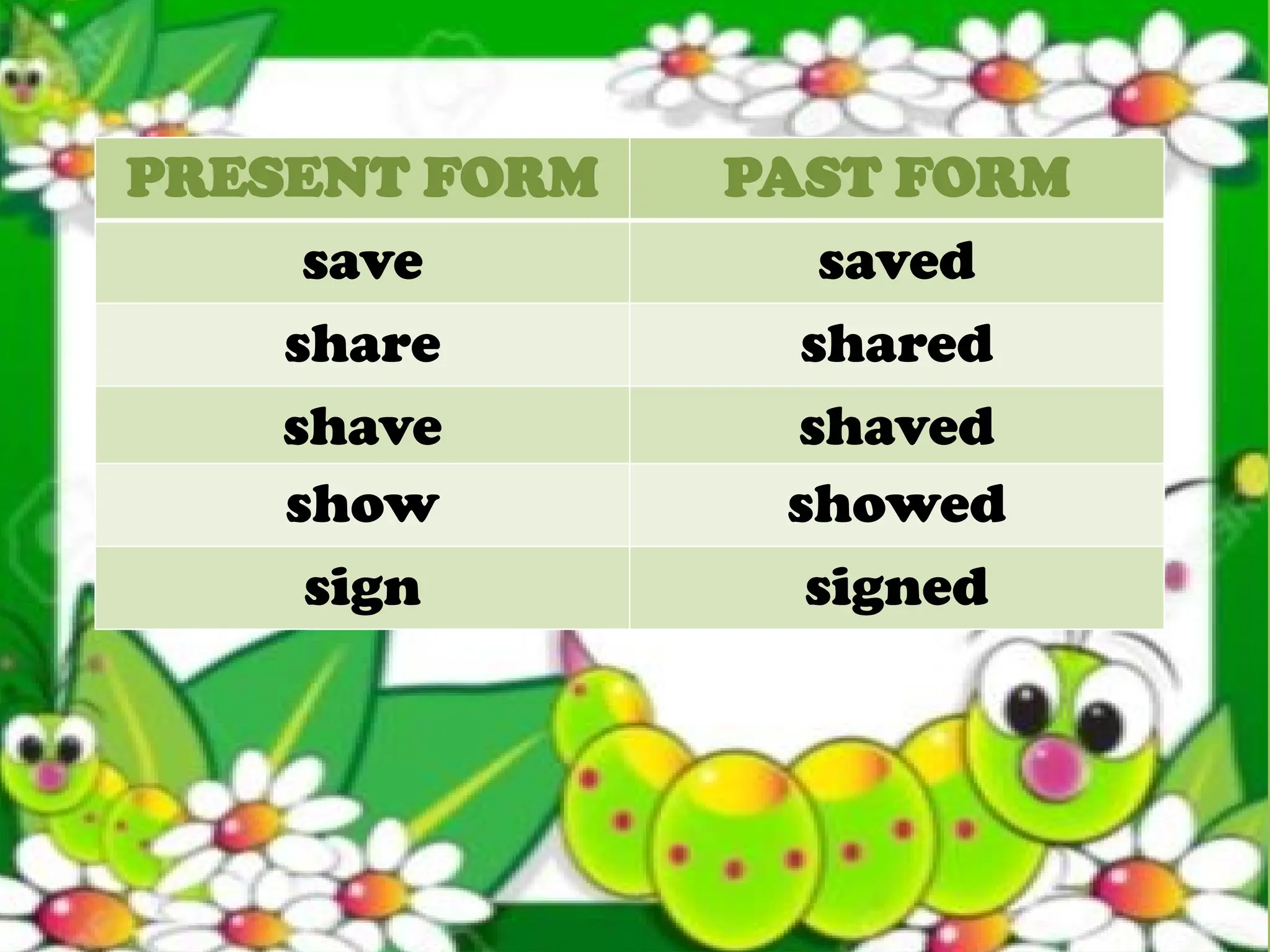 | PRESENT FORM | PAST FORM |
|---|---|
| save | saved |
| share | shared |
| shave | shaved |
| show | showed |
| sign | signed |